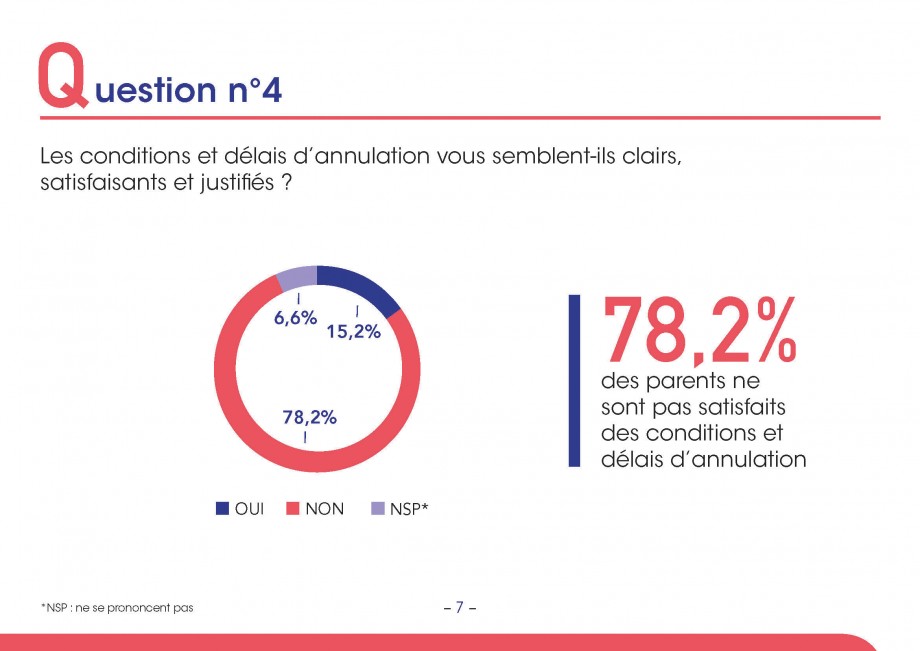 Question n°4

Les conditions et délais d'annulation vous semblent-ils clairs, satisfaisants et justifiés ?

6,6%
15,2%
78,2%

OUI NON NSP*

78,2%
des parents ne sont pas satisfaits des conditions et délais d'annulation

*NSP : ne se prononcent pas

– 7 –